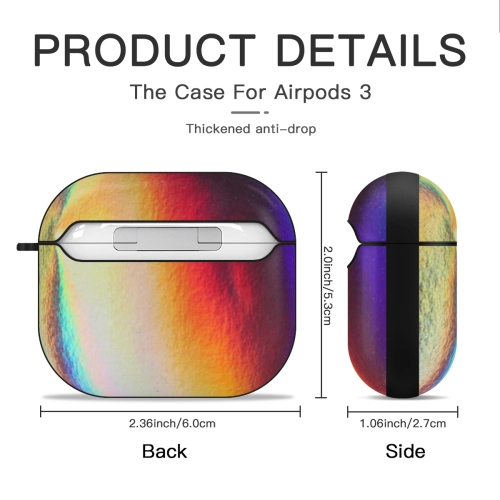 PRODUCT DETAILS

The Case For Airpods 3

Thickened anti-drop

2.0inch/5.3cm

2.36inch/6.0cm

1.06inch/2.7cm

Back

Side